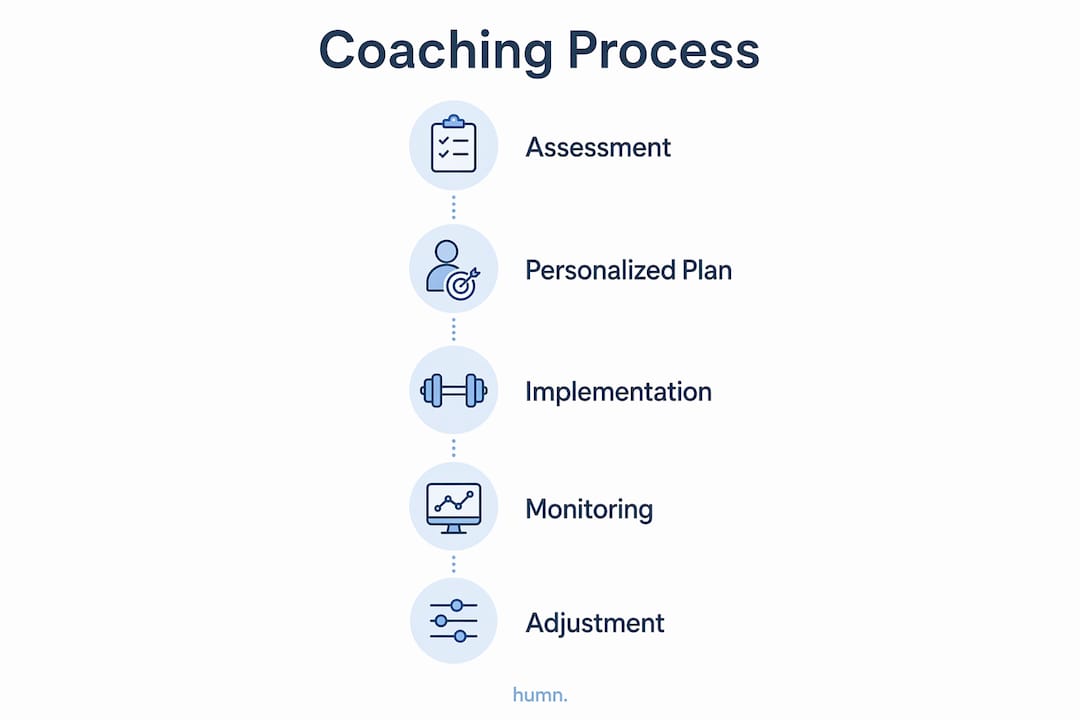 Coaching Process

Assessment

Personalized Plan

Implementation

Monitoring

Adjustment

humn.